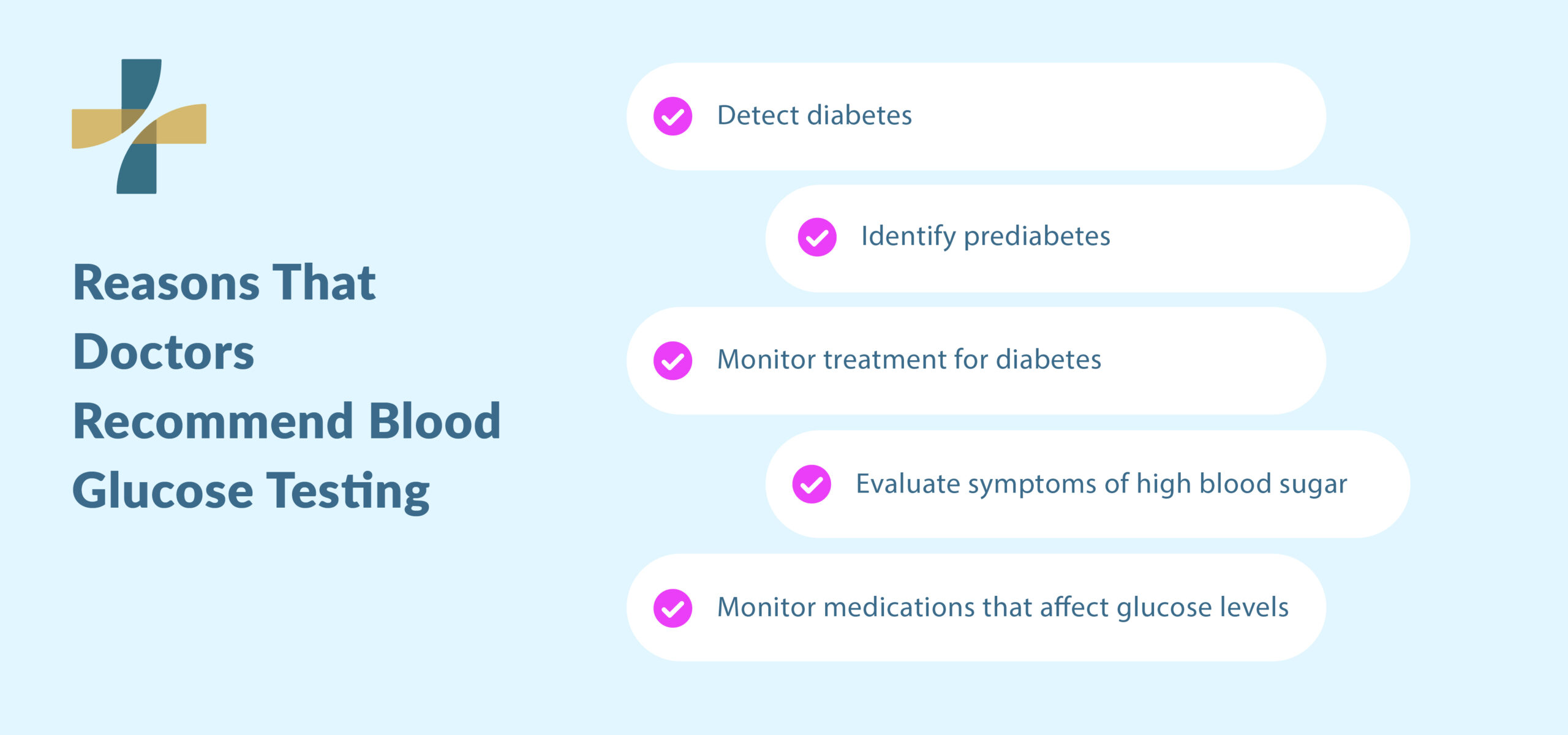 Reasons That Doctors Recommend Blood Glucose Testing

Detect diabetes

Identify prediabetes

Monitor treatment for diabetes

Evaluate symptoms of high blood sugar

Monitor medications that affect glucose levels